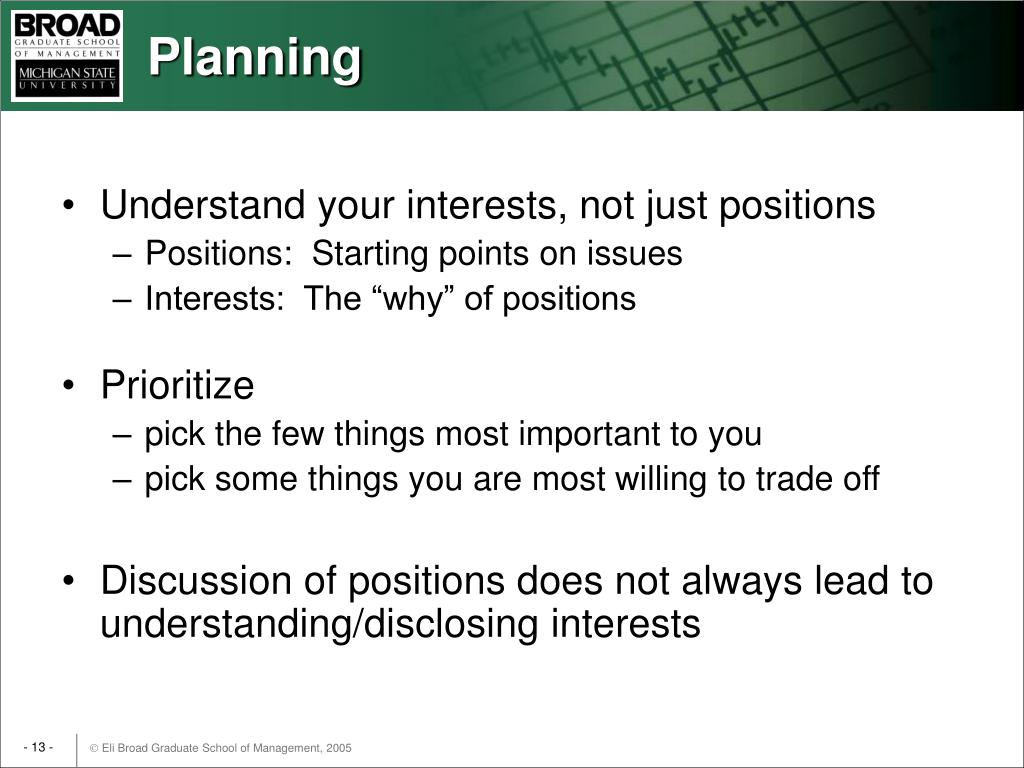 BROAD
GRADUATE SCHOOL
OF MANAGEMENT
MICHIGAN STATE
UNIVERSITY

Planning

• Understand your interests, not just positions
– Positions: Starting points on issues
– Interests: The “why” of positions

• Prioritize
– pick the few things most important to you
– pick some things you are most willing to trade off

• Discussion of positions does not always lead to understanding/disclosing interests

- 13 -

© Eli Broad Graduate School of Management, 2005